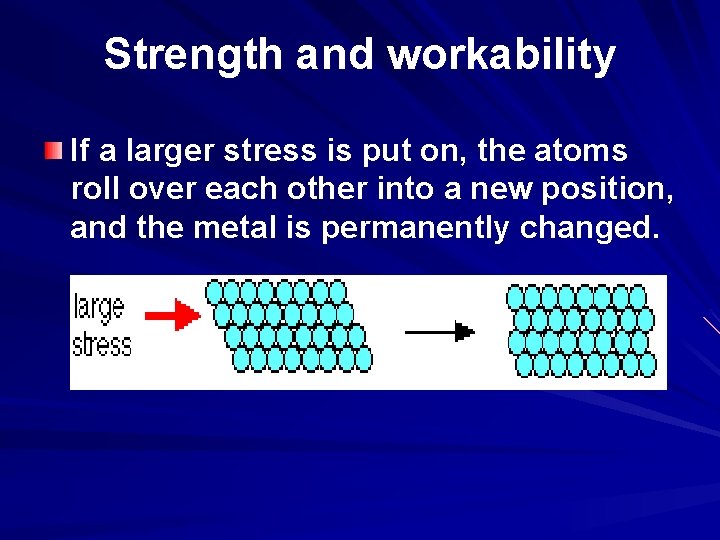 Strength and workability

If a larger stress is put on, the atoms roll over each other into a new position, and the metal is permanently changed.

large stress